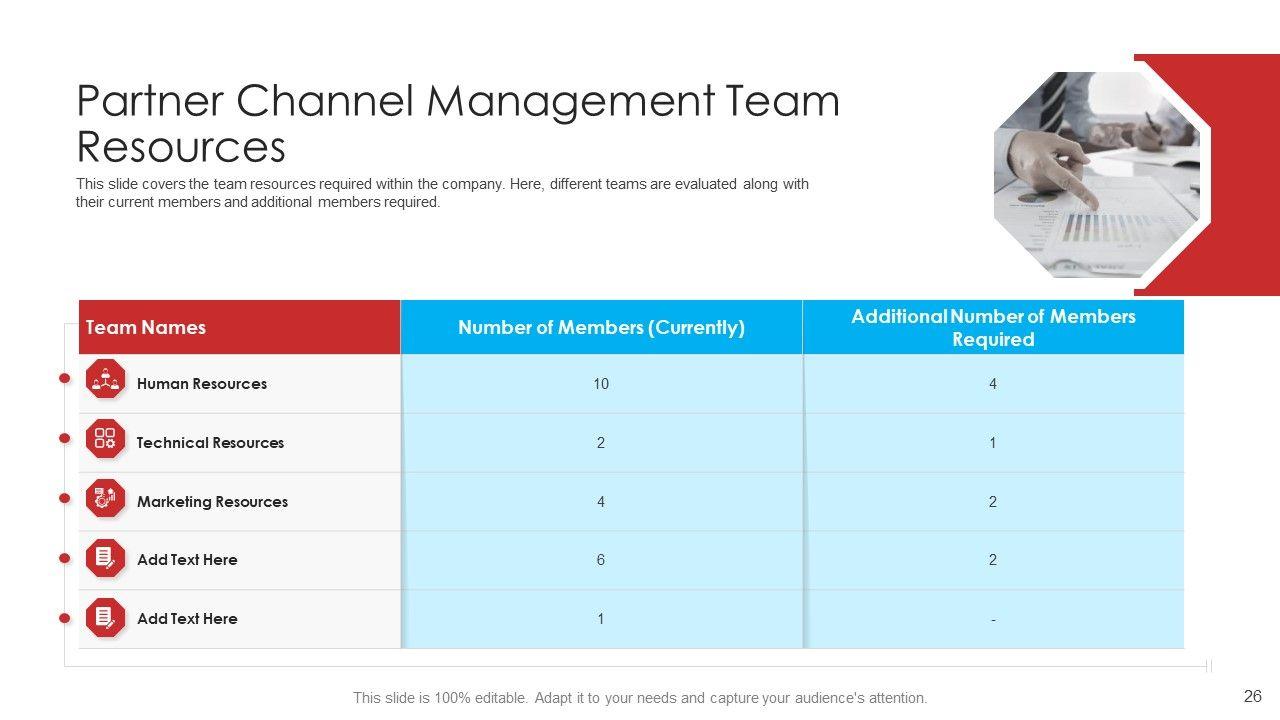 Partner Channel Management Team Resources

This slide covers the team resources required within the company. Here, different teams are evaluated along with their current members and additional members required.

| Team Names | Number of Members (Currently) | Additional Number of Members Required |
|---|---|---|
| Human Resources | 10 | 4 |
| Technical Resources | 2 | 1 |
| Marketing Resources | 4 | 2 |
| Add Text Here | 6 | 2 |
| Add Text Here | 1 | - |

This slide is 100% editable. Adapt it to your needs and capture your audience's attention.

26